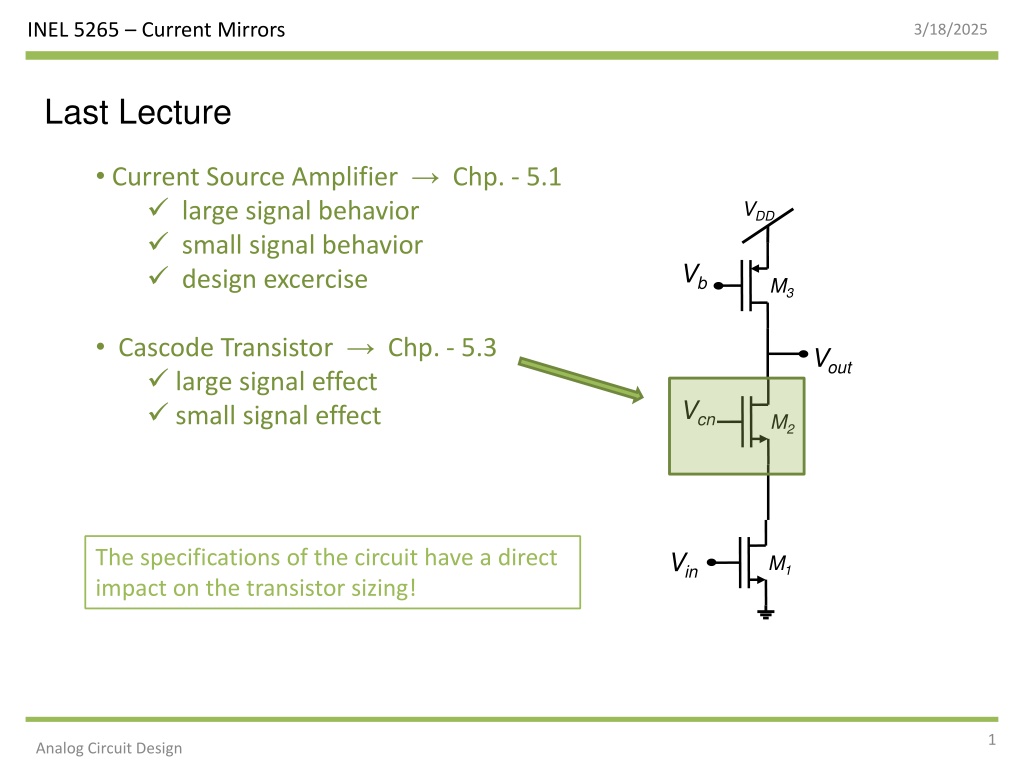 INEL 5265 – Current Mirrors

3/18/2025

Last Lecture

• Current Source Amplifier → Chp. - 5.1
✓ large signal behavior
✓ small signal behavior
✓ design excercise

• Cascode Transistor → Chp. - 5.3
✓ large signal effect
✓ small signal effect

The specifications of the circuit have a direct impact on the transistor sizing!

$V_{DD}$

$V_b$

$M_3$

$V_{out}$

$V_{cn}$

$M_2$

$V_{in}$

$M_1$

Analog Circuit Design

1